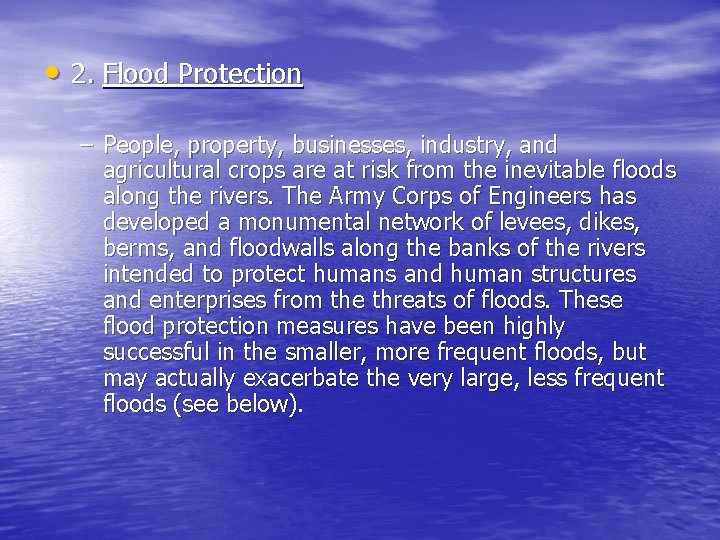 • 2. Flood Protection

– People, property, businesses, industry, and agricultural crops are at risk from the inevitable floods along the rivers. The Army Corps of Engineers has developed a monumental network of levees, dikes, berms, and floodwalls along the banks of the rivers intended to protect humans and human structures and enterprises from the threats of floods. These flood protection measures have been highly successful in the smaller, more frequent floods, but may actually exacerbate the very large, less frequent floods (see below).